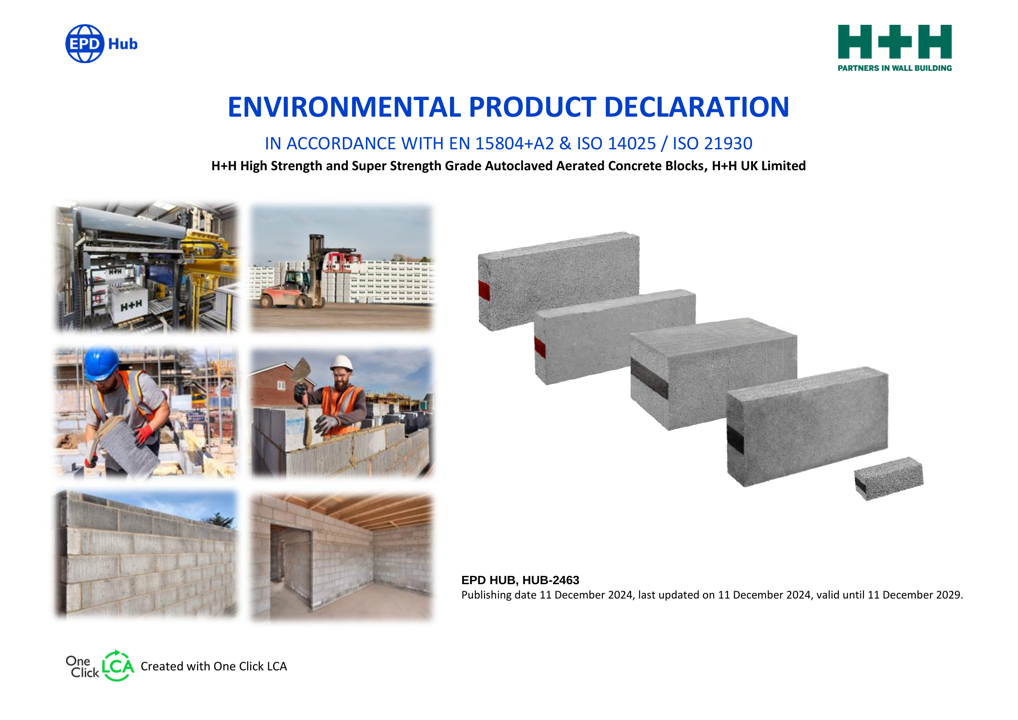 EPD Hub

H+H
PARTNERS IN WALL BUILDING

ENVIRONMENTAL PRODUCT DECLARATION

IN ACCORDANCE WITH EN 15804+A2 & ISO 14025 / ISO 21930

H+H High Strength and Super Strength Grade Autoclaved Aerated Concrete Blocks, H+H UK Limited

H+H

H+H

EPD HUB, HUB-2463
Publishing date 11 December 2024, last updated on 11 December 2024, valid until 11 December 2029.

One Click LCA Created with One Click LCA